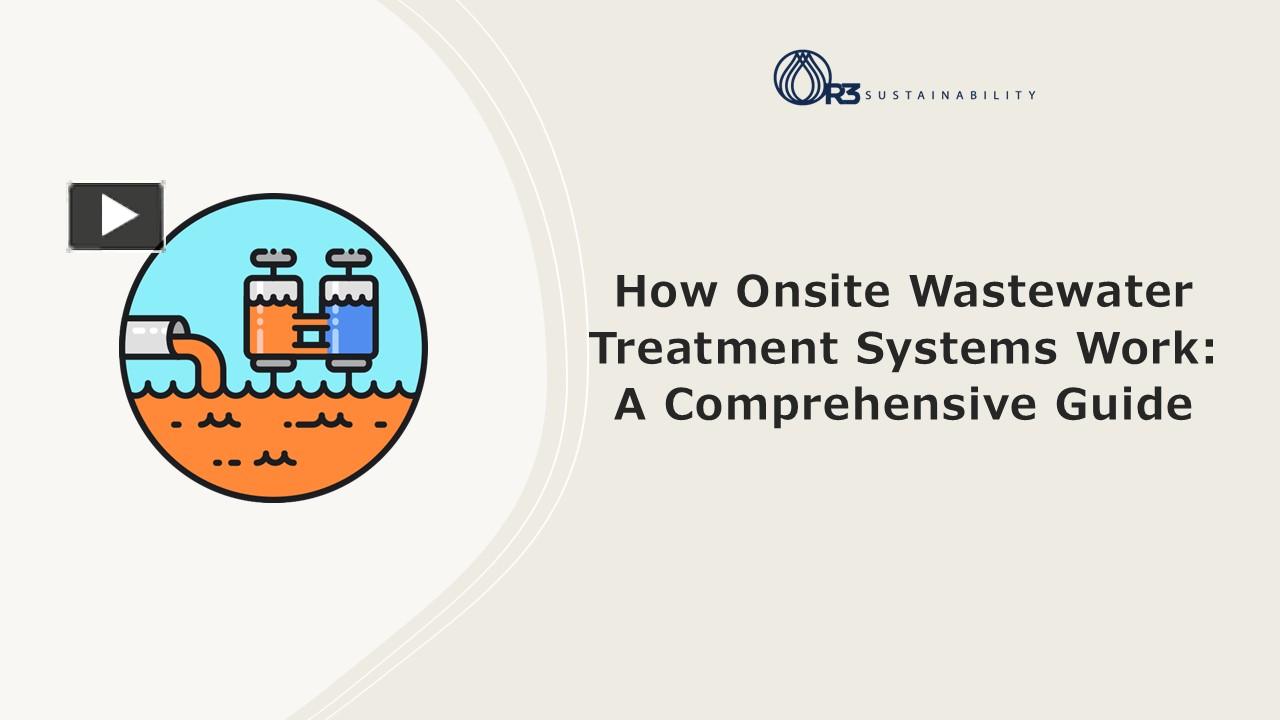 R3 SUSTAINABILITY

How Onsite Wastewater Treatment Systems Work: A Comprehensive Guide